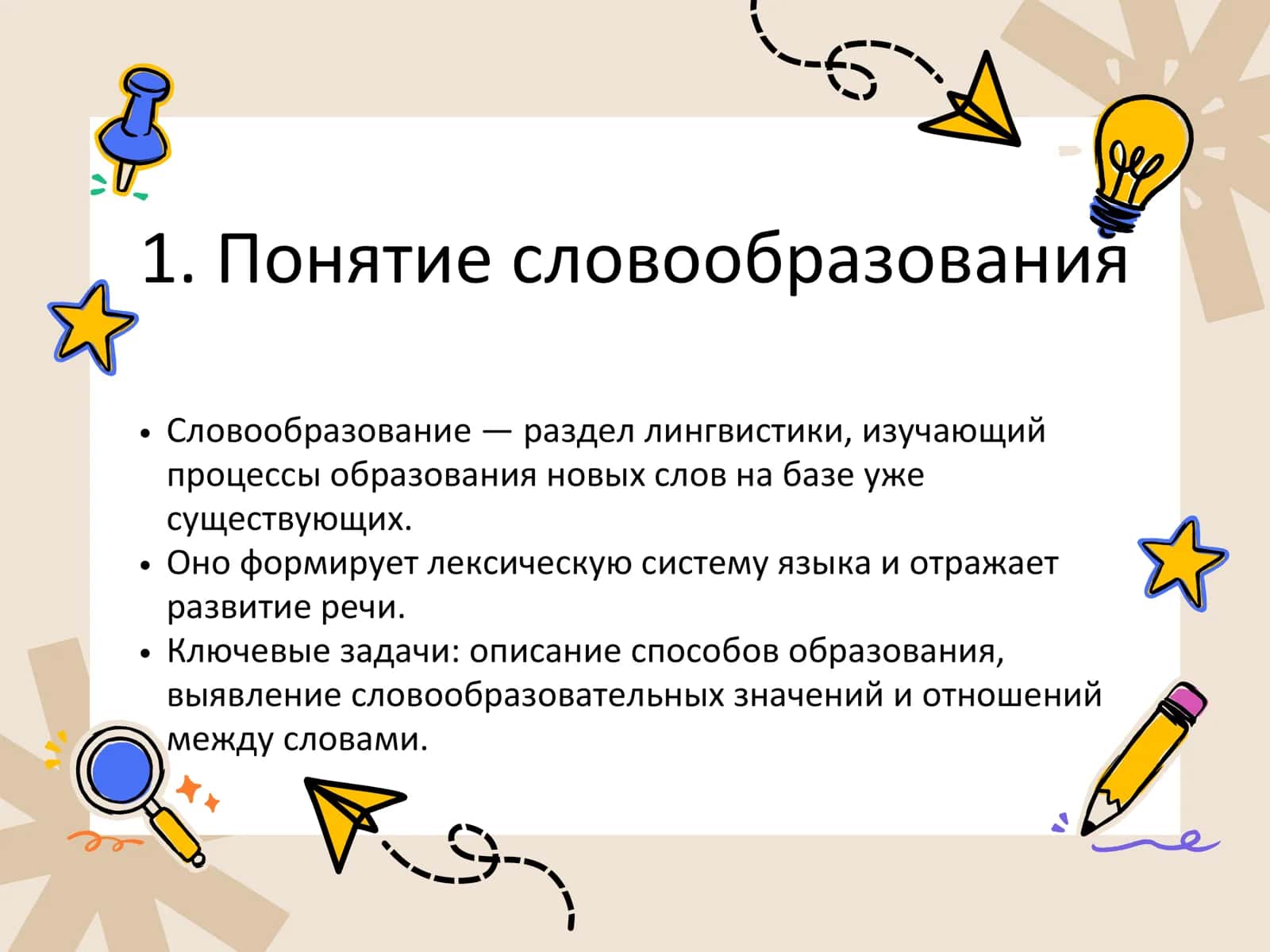 1. Понятие словообразования

• Словообразование — раздел лингвистики, изучающий процессы образования новых слов на базе уже существующих.
• Оно формирует лексическую систему языка и отражает развитие речи.
• Ключевые задачи: описание способов образования, выявление словообразовательных значений и отношений между словами.